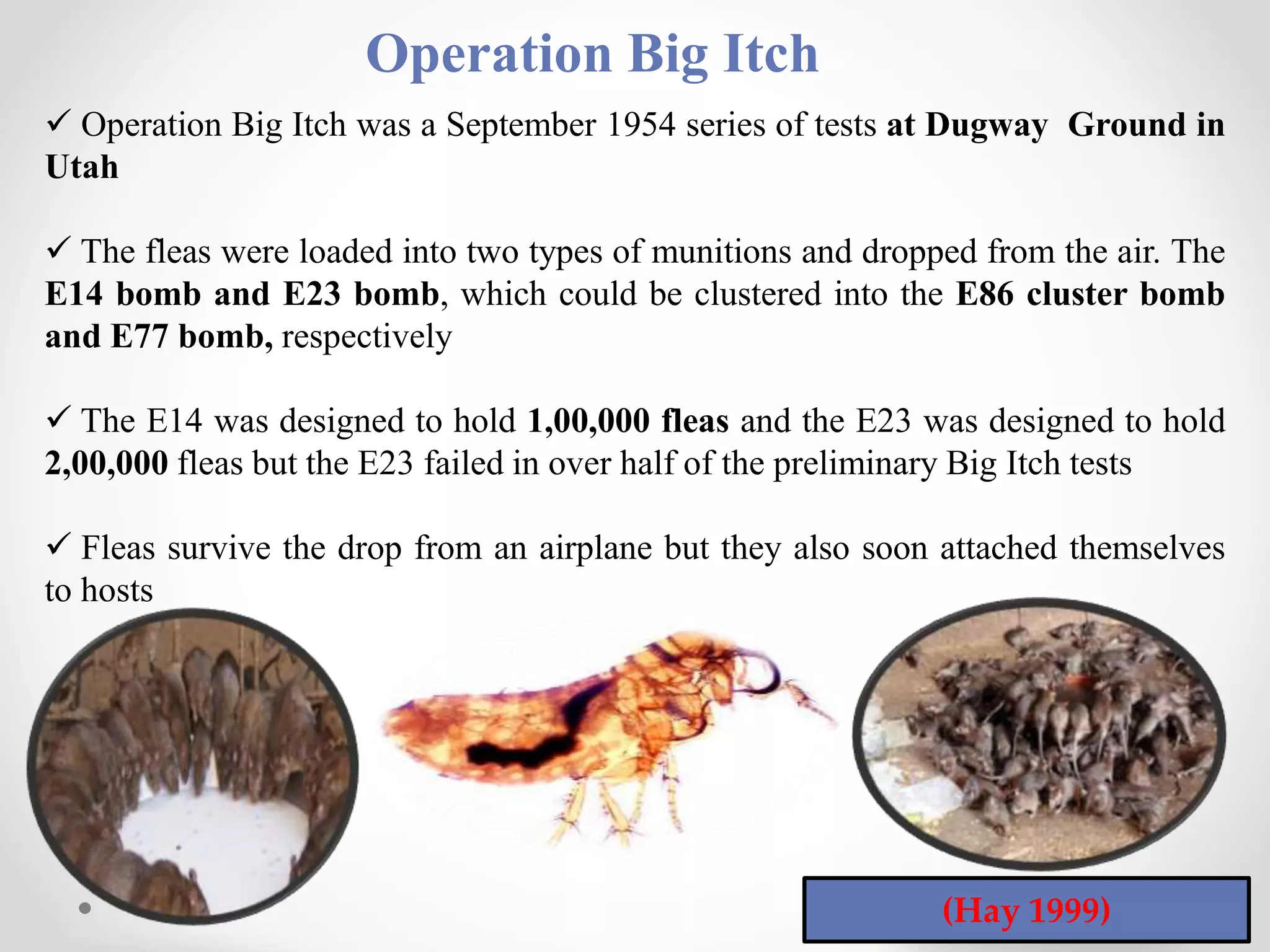 Operation Big Itch

✓ Operation Big Itch was a September 1954 series of tests at Dugway  Ground in Utah

✓ The fleas were loaded into two types of munitions and dropped from the air. The E14 bomb and E23 bomb, which could be clustered into the E86 cluster bomb and E77 bomb, respectively

✓ The E14 was designed to hold 1,00,000 fleas and the E23 was designed to hold 2,00,000 fleas but the E23 failed in over half of the preliminary Big Itch tests

✓ Fleas survive the drop from an airplane but they also soon attached themselves to hosts

(Hay 1999)